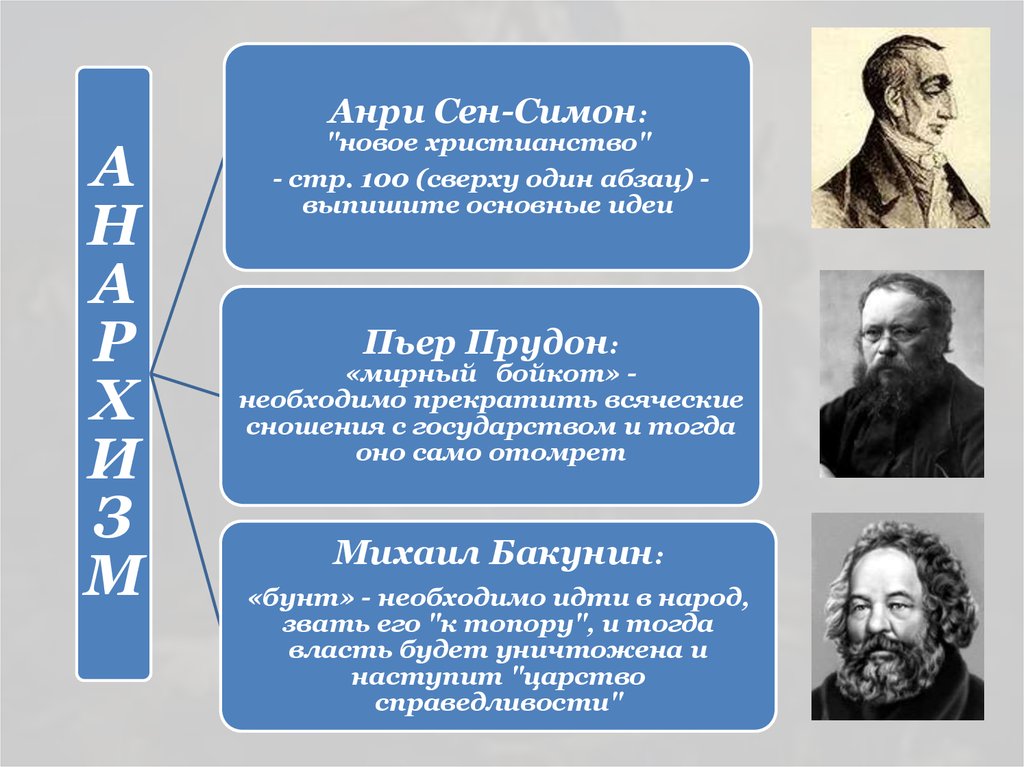 АНАРХИЗМ

Анри Сен-Симон:
"новое христианство"
- стр. 100 (сверху один абзац) - выпишите основные идеи

Пьер Прудон:
«мирный бойкот» - необходимо прекратить всяческие сношения с государством и тогда оно само отомрет

Михаил Бакунин:
«бунт» - необходимо идти в народ, звать его "к топору", и тогда власть будет уничтожена и наступит "царство справедливости"